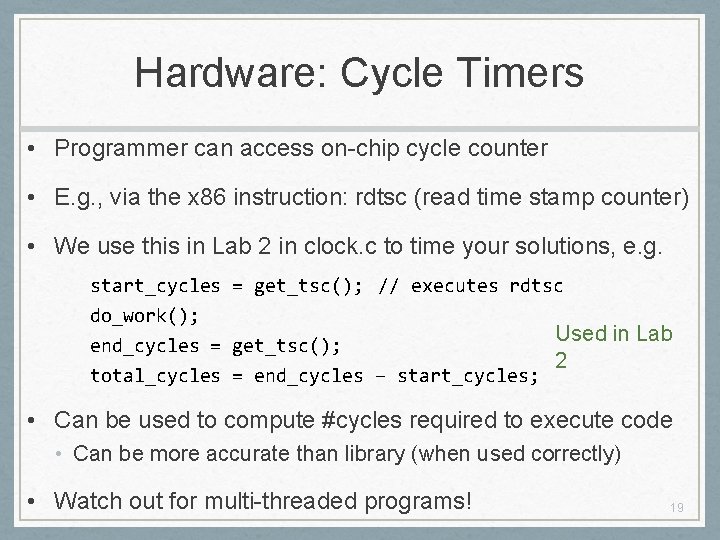 Hardware: Cycle Timers

• Programmer can access on-chip cycle counter

• E.g., via the x86 instruction: rdtsc (read time stamp counter)

• We use this in Lab 2 in clock.c to time your solutions, e.g.

start_cycles = get_tsc(); // executes rdtsc
do_work();
end_cycles = get_tsc();
total_cycles = end_cycles – start_cycles;

Used in Lab 2

• Can be used to compute #cycles required to execute code
  • Can be more accurate than library (when used correctly)

• Watch out for multi-threaded programs!

19